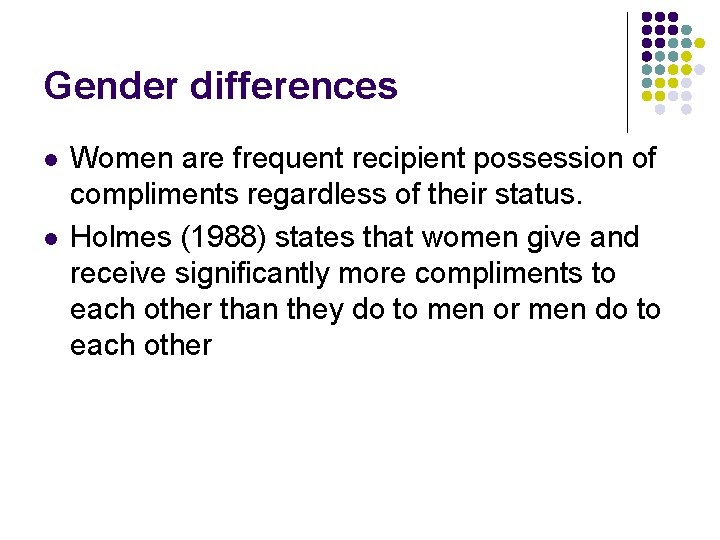 Gender differences

- Women are frequent recipient possession of compliments regardless of their status.
- Holmes (1988) states that women give and receive significantly more compliments to each other than they do to men or men do to each other